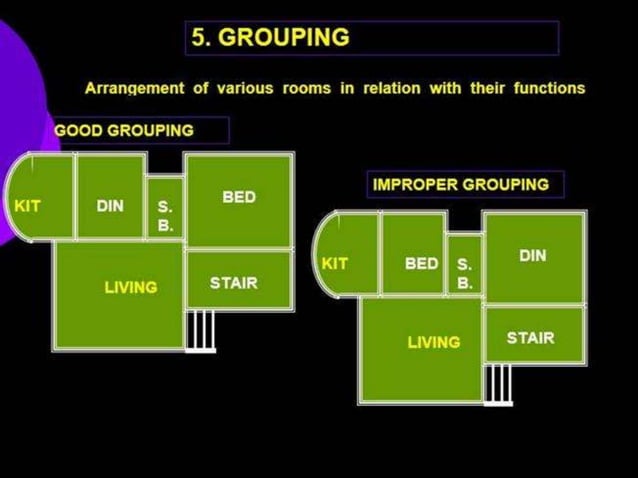 5. GROUPING

Arrangement of various rooms in relation with their functions

GOOD GROUPING

KIT
DIN
S. B.
BED
LIVING
STAIR

IMPROPER GROUPING

KIT
BED
S. B.
DIN
LIVING
STAIR